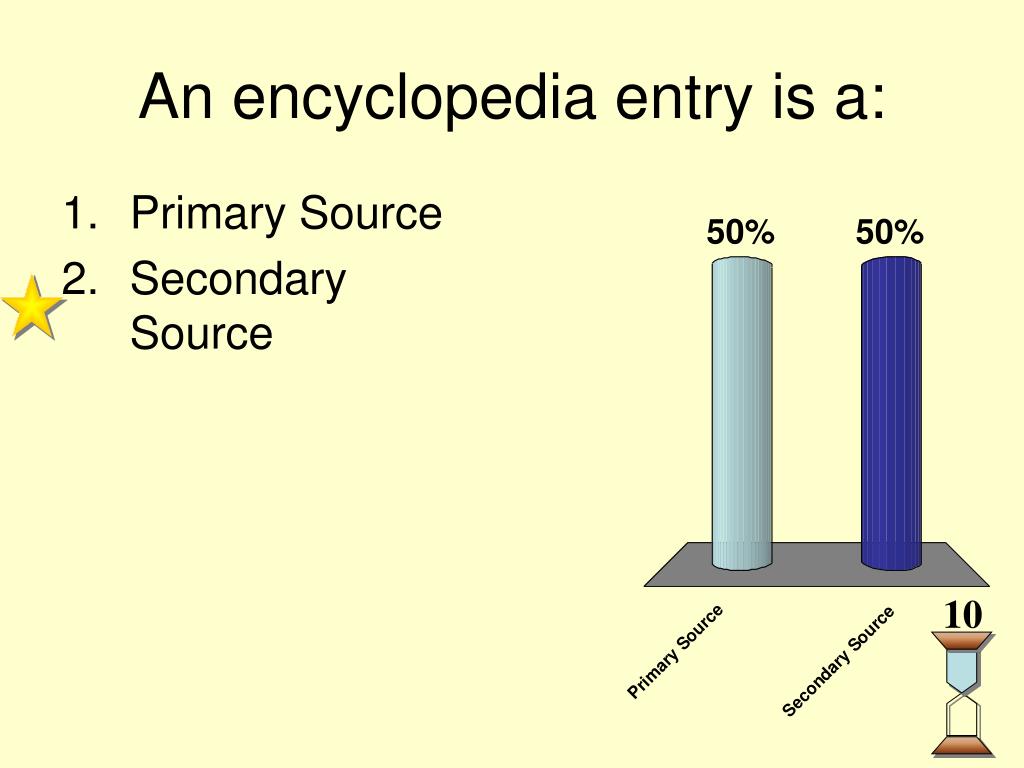 An encyclopedia entry is a:

1. Primary Source
2. Secondary Source

50%
50%

Primary Source
Secondary Source

10